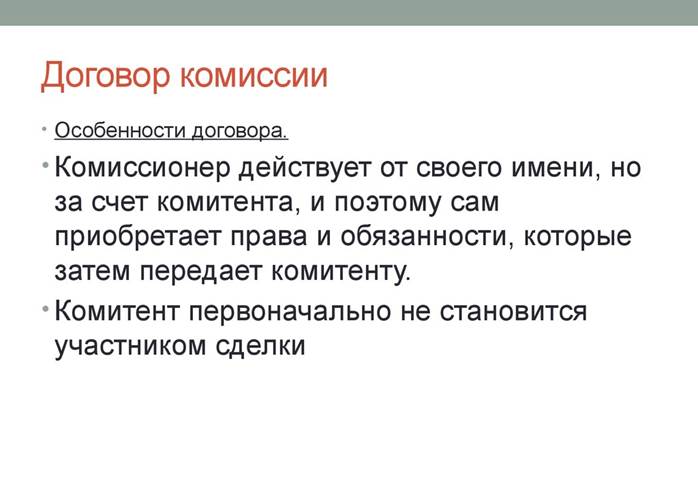 Договор комиссии

• Особенности договора.

• Комиссионер действует от своего имени, но за счет комитента, и поэтому сам приобретает права и обязанности, которые затем передает комитенту.

• Комитент первоначально не становится участником сделки